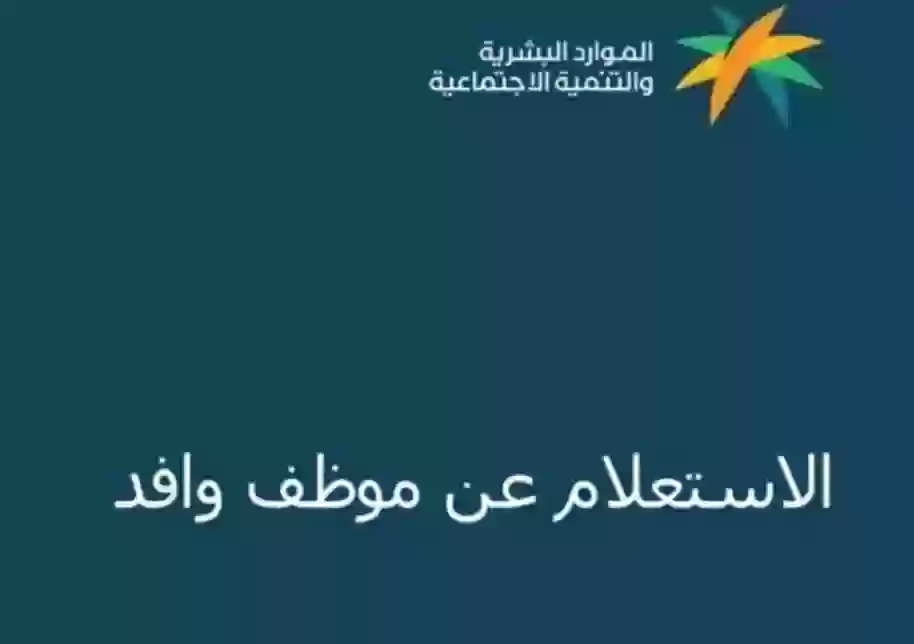 الموارد البشرية
والتنمية الاجتماعية

الاستعلام عن موظف وافد